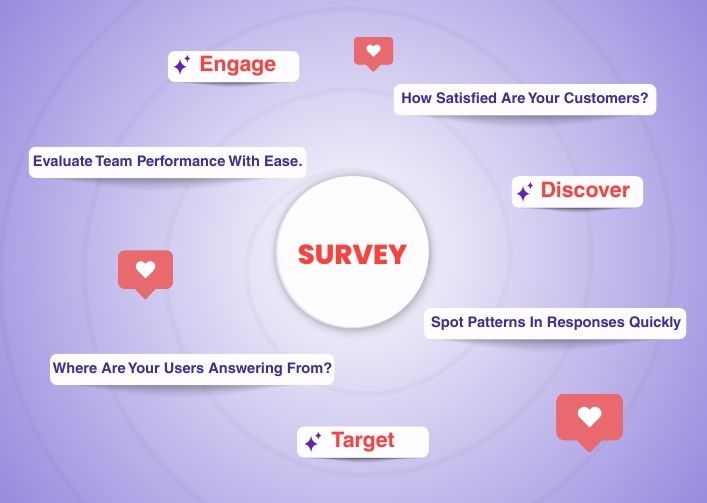 Engage

How Satisfied Are Your Customers?

Evaluate Team Performance With Ease.

Discover

SURVEY

Spot Patterns In Responses Quickly

Where Are Your Users Answering From?

Target